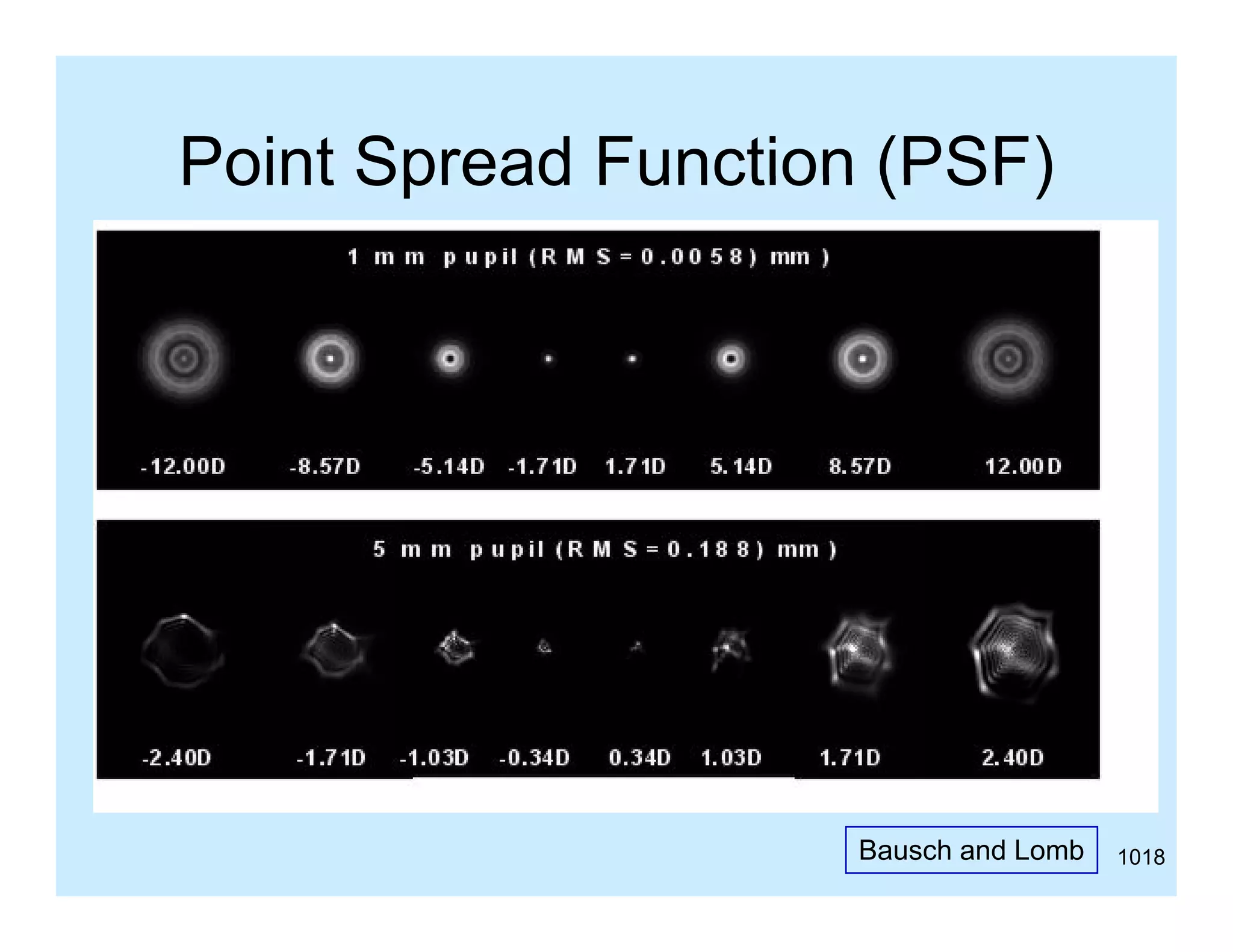 Point Spread Function (PSF)

1 mm pupil (RMS = 0.0058) mm )

-12.00D -8.57D -5.14D -1.71D 1.71D 5.14D 8.57D 12.00D

5 mm pupil (RMS = 0.188) mm )

-2.40D -1.71D -1.03D -0.34D 0.34D 1.03D 1.71D 2.40D

Bausch and Lomb

1018